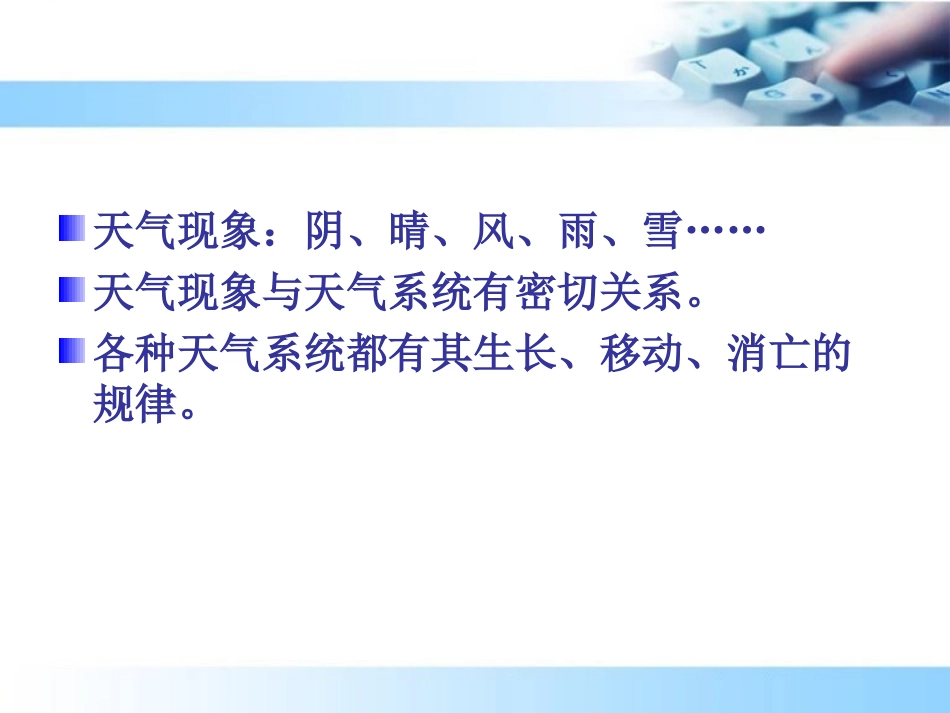 天气现象：阴、晴、风、雨、雪……

天气现象与天气系统有密切关系。

各种天气系统都有其生长、移动、消亡的规律。